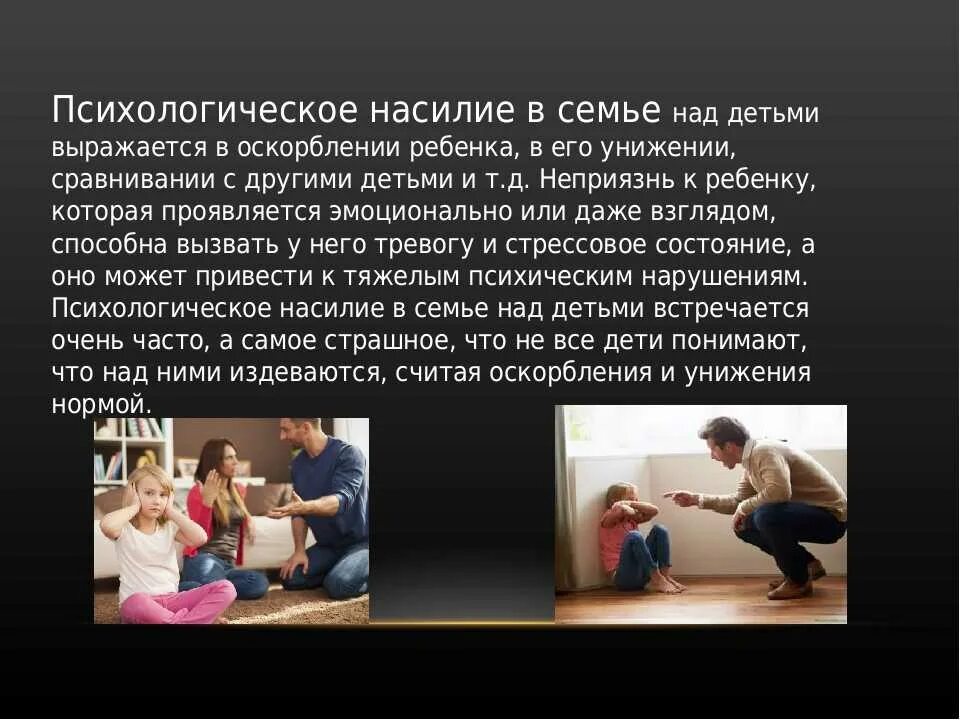 Психологическое насилие в семье над детьми выражается в оскорблении ребенка, в его унижении, сравнивании с другими детьми и т.д. Неприязнь к ребенку, которая проявляется эмоционально или даже взглядом, способна вызвать у него тревогу и стрессовое состояние, а оно может привести к тяжелым психическим нарушениям. Психологическое насилие в семье над детьми встречается очень часто, а самое страшное, что не все дети понимают, что над ними издеваются, считая оскорбления и унижения нормой.